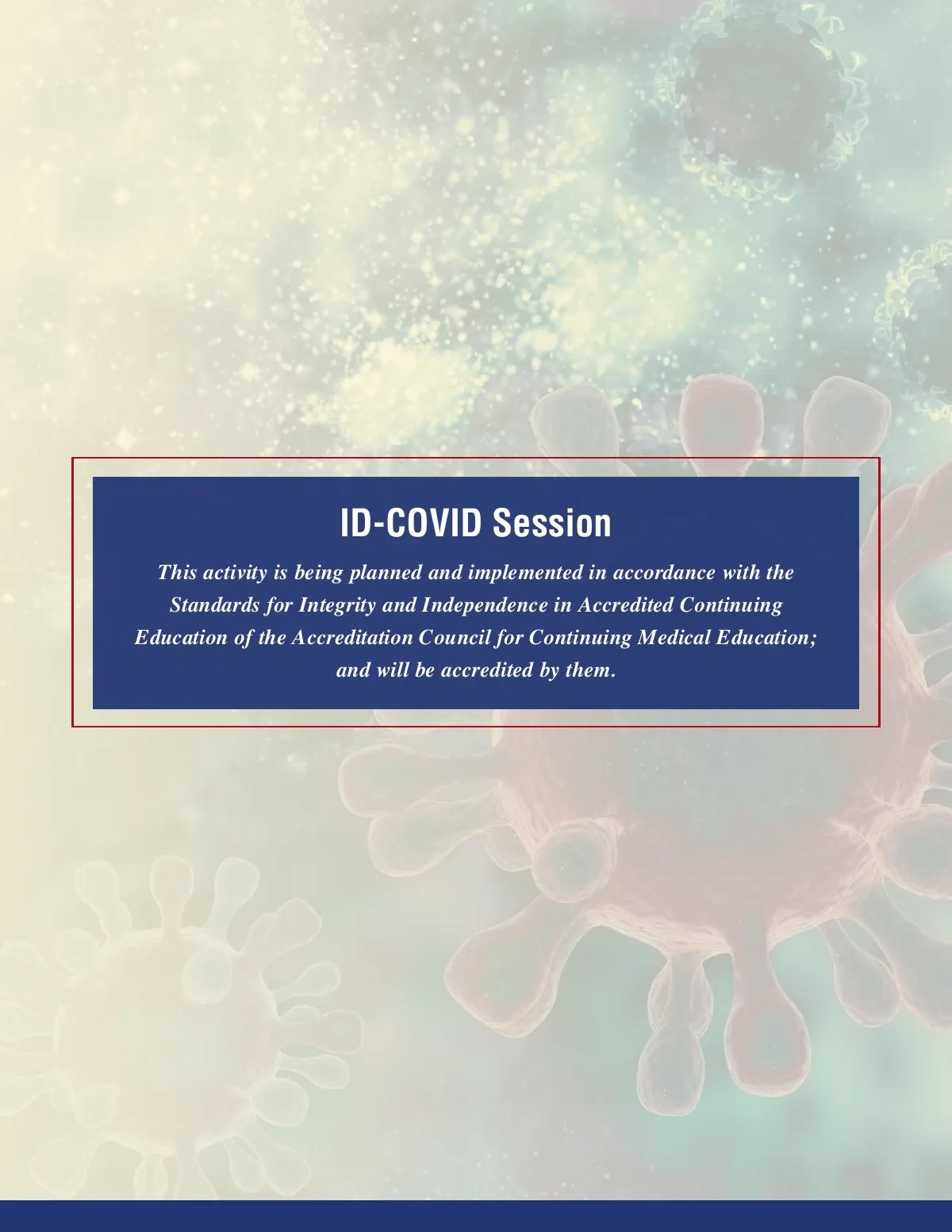 ID-COVID Session

This activity is being planned and implemented in accordance with the Standards for Integrity and Independence in Accredited Continuing Education of the Accreditation Council for Continuing Medical Education; and will be accredited by them.